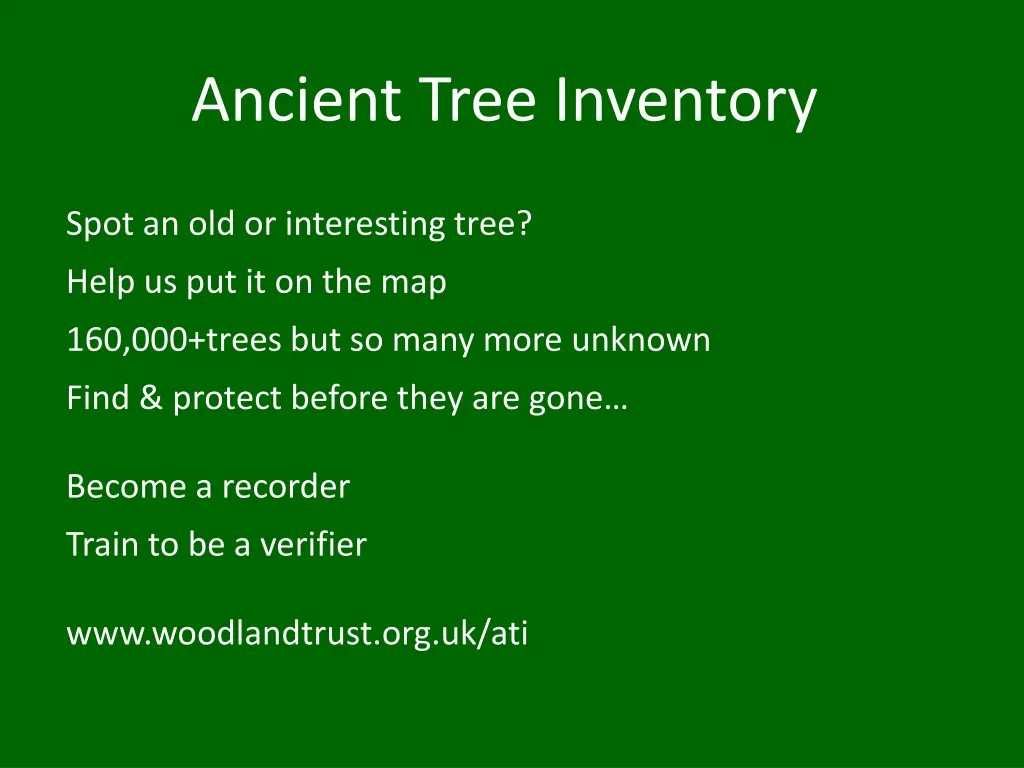 Ancient Tree Inventory

Spot an old or interesting tree?
Help us put it on the map
160,000+trees but so many more unknown
Find & protect before they are gone…

Become a recorder
Train to be a verifier

www.woodlandtrust.org.uk/ati